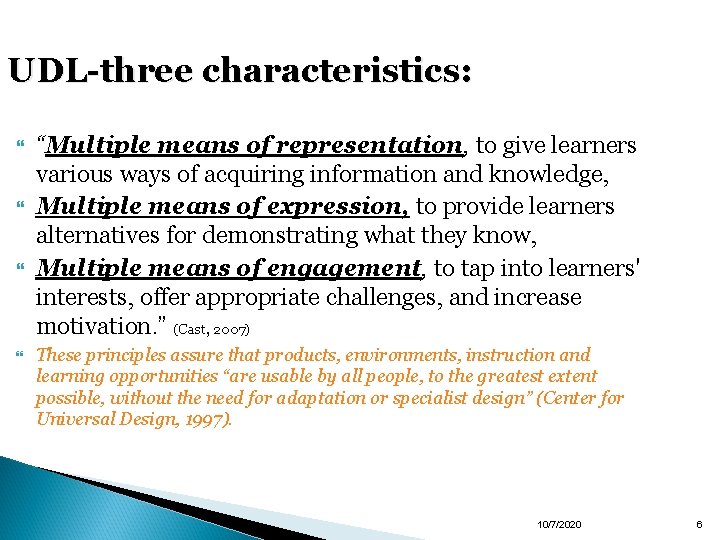 UDL-three characteristics:

“Multiple means of representation, to give learners various ways of acquiring information and knowledge,

Multiple means of expression, to provide learners alternatives for demonstrating what they know,

Multiple means of engagement, to tap into learners' interests, offer appropriate challenges, and increase motivation.” (Cast, 2007)

These principles assure that products, environments, instruction and learning opportunities “are usable by all people, to the greatest extent possible, without the need for adaptation or specialist design” (Center for Universal Design, 1997).

10/7/2020

6